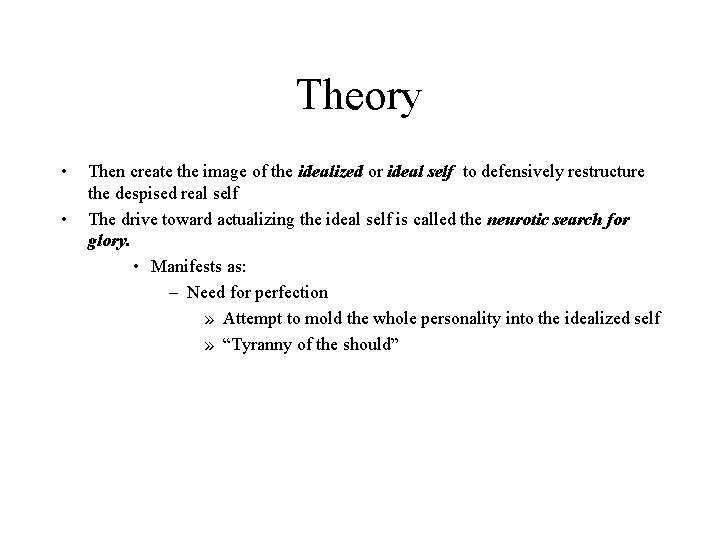 Theory

• Then create the image of the idealized or ideal self to defensively restructure the despised real self

• The drive toward actualizing the ideal self is called the neurotic search for glory.

• Manifests as:

– Need for perfection

» Attempt to mold the whole personality into the idealized self

» “Tyranny of the should”